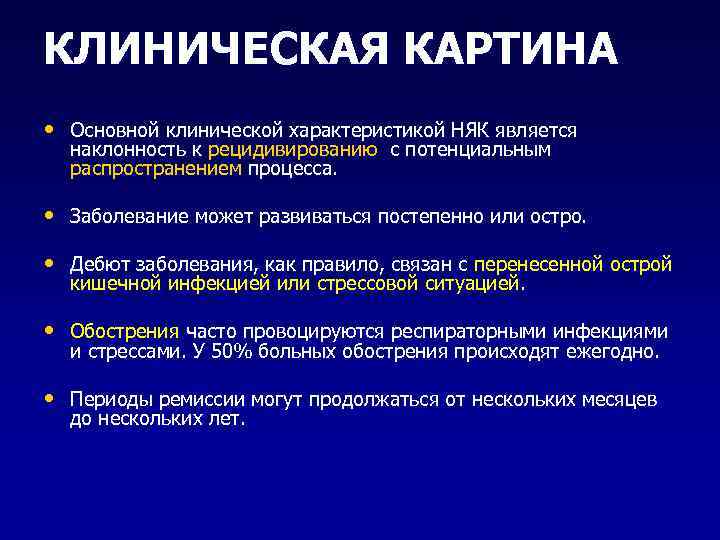 КЛИНИЧЕСКАЯ КАРТИНА

• Основной клинической характеристикой НЯК является наклонность к рецидивированию с потенциальным распространением процесса.

• Заболевание может развиваться постепенно или остро.

• Дебют заболевания, как правило, связан с перенесенной острой кишечной инфекцией или стрессовой ситуацией.

• Обострения часто провоцируются респираторными инфекциями и стрессами. У 50% больных обострения происходят ежегодно.

• Периоды ремиссии могут продолжаться от нескольких месяцев до нескольких лет.